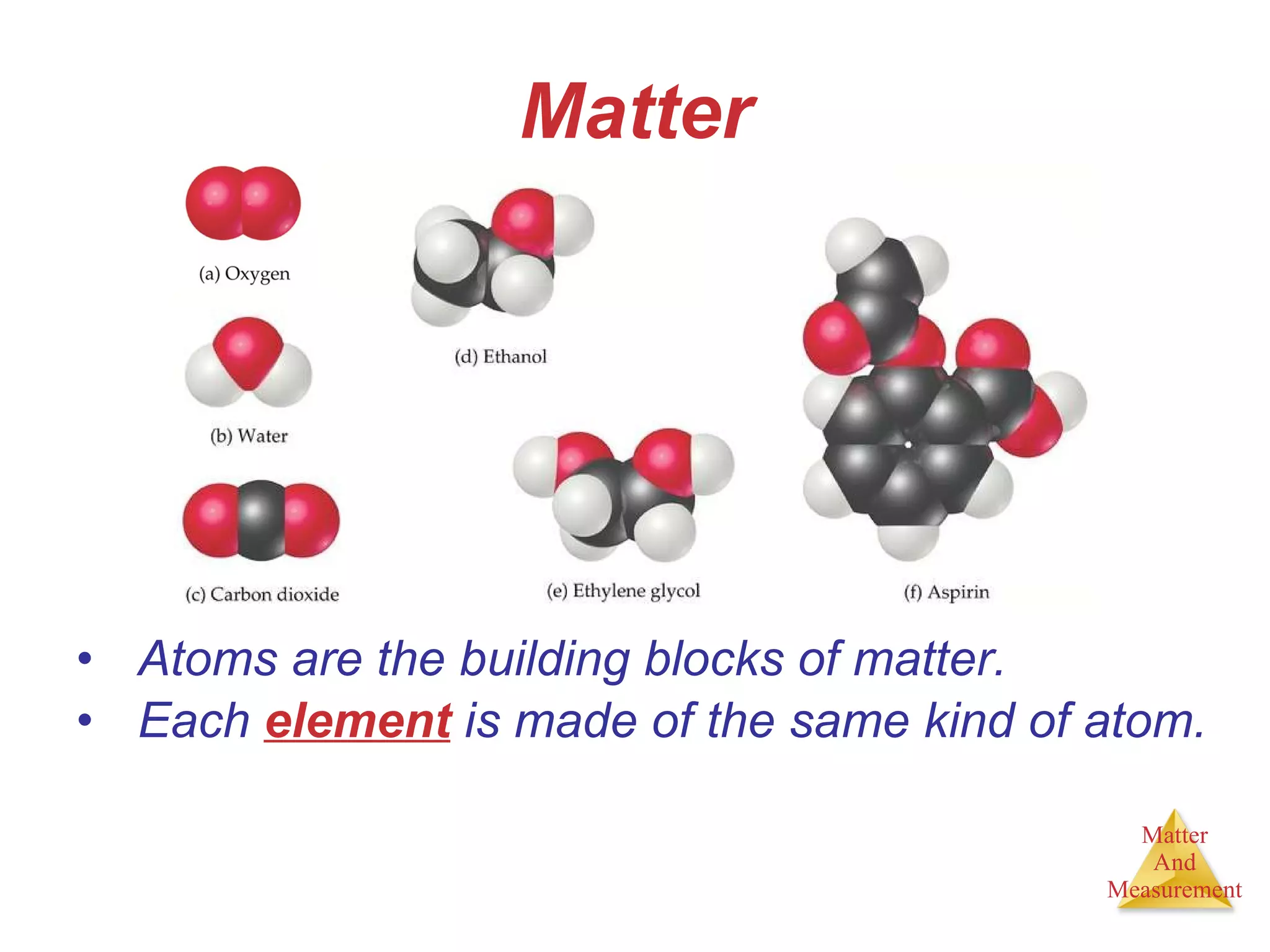 Matter

(a) Oxygen

(b) Water

(c) Carbon dioxide

(d) Ethanol

(e) Ethylene glycol

(f) Aspirin

• Atoms are the building blocks of matter.
• Each element is made of the same kind of atom.

Matter
And
Measurement